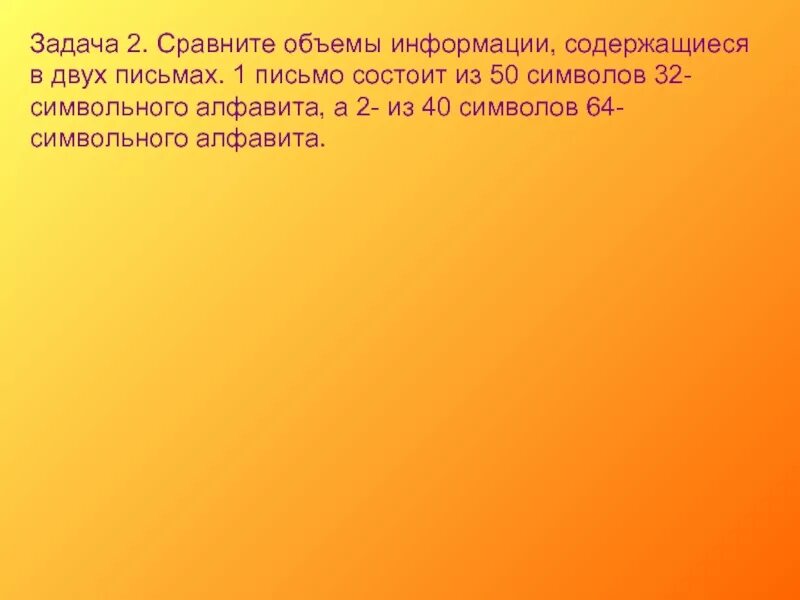 Задача 2. Сравните объемы информации, содержащиеся в двух письмах. 1 письмо состоит из 50 символов 32-символьного алфавита, а 2- из 40 символов 64-символьного алфавита.